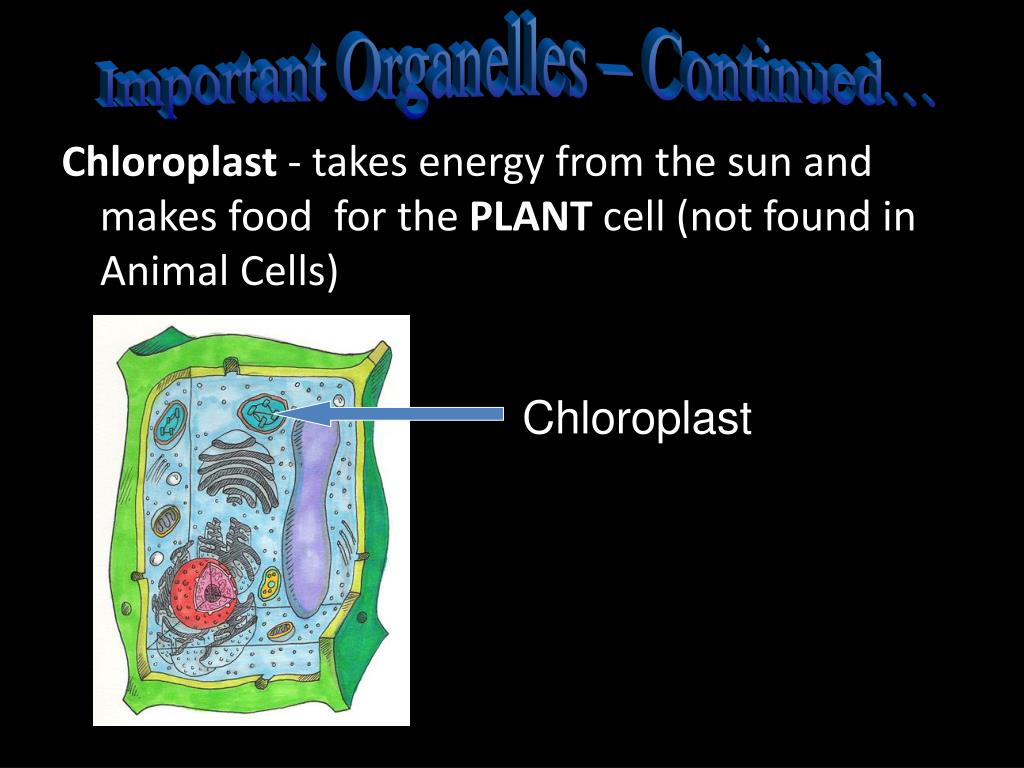 Important Organelles – Continued…

Chloroplast - takes energy from the sun and makes food for the PLANT cell (not found in Animal Cells)

Chloroplast